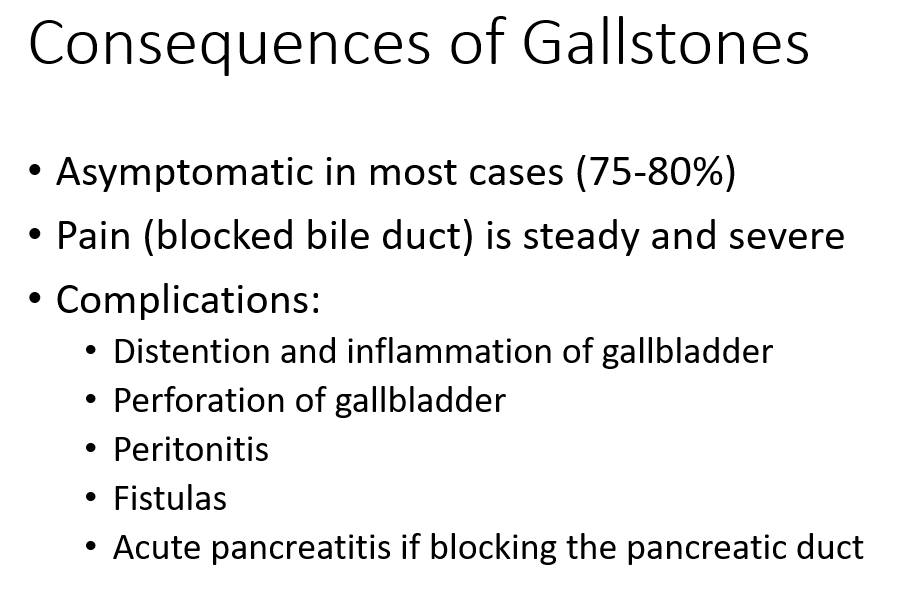 Consequences of Gallstones

• Asymptomatic in most cases (75-80%)
• Pain (blocked bile duct) is steady and severe
• Complications:
  • Distention and inflammation of gallbladder
  • Perforation of gallbladder
  • Peritonitis
  • Fistulas
  • Acute pancreatitis if blocking the pancreatic duct